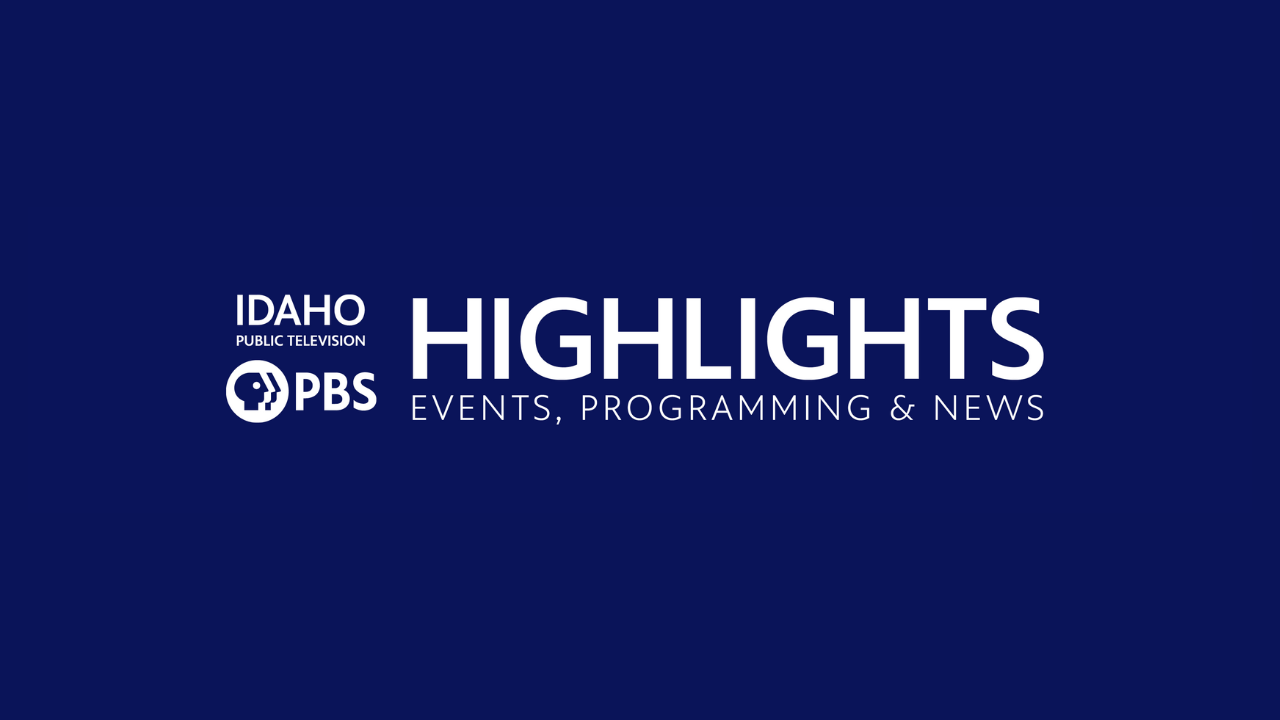 IDAHO
PUBLIC TELEVISION
PBS

HIGHLIGHTS
EVENTS, PROGRAMMING & NEWS